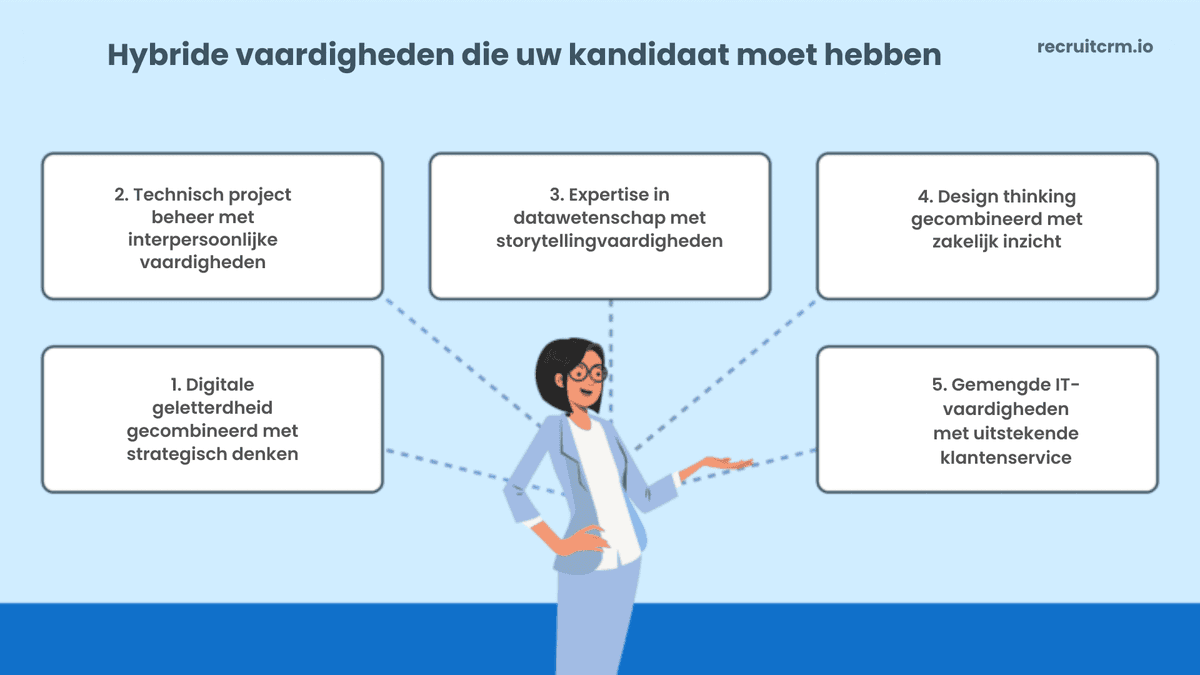 Hybride vaardigheden die uw kandidaat moet hebben

recruitcrm.io

2. Technisch project beheer met interpersoonlijke vaardigheden

3. Expertise in datawetenschap met storytellingvaardigheden

4. Design thinking gecombineerd met zakelijk inzicht

1. Digitale geletterdheid gecombineerd met strategisch denken

5. Gemengde IT-vaardigheden met uitstekende klantenservice